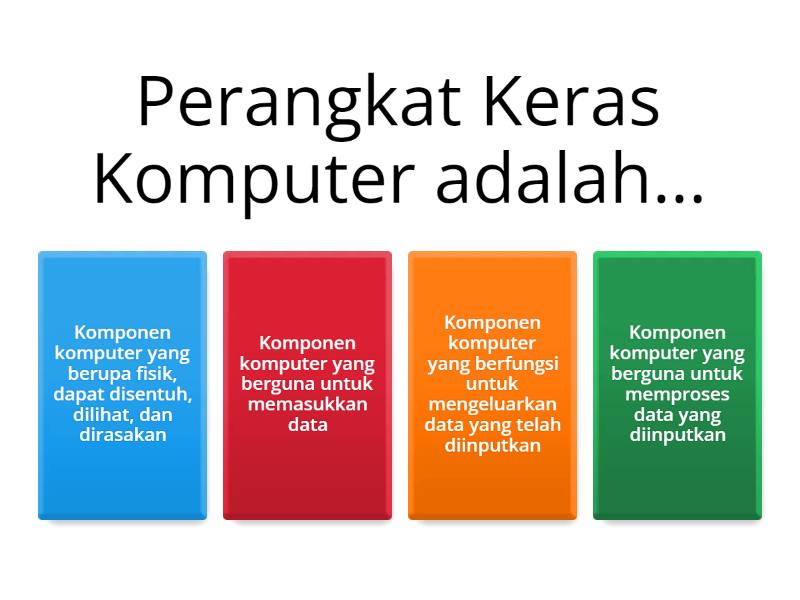 Perangkat Keras Komputer adalah...

Komponen komputer yang berupa fisik, dapat disentuh, dilihat, dan dirasakan

Komponen komputer yang berguna untuk memasukkan data

Komponen komputer yang berfungsi untuk mengeluarkan data yang telah diinputkan

Komponen komputer yang berguna untuk memproses data yang diinputkan